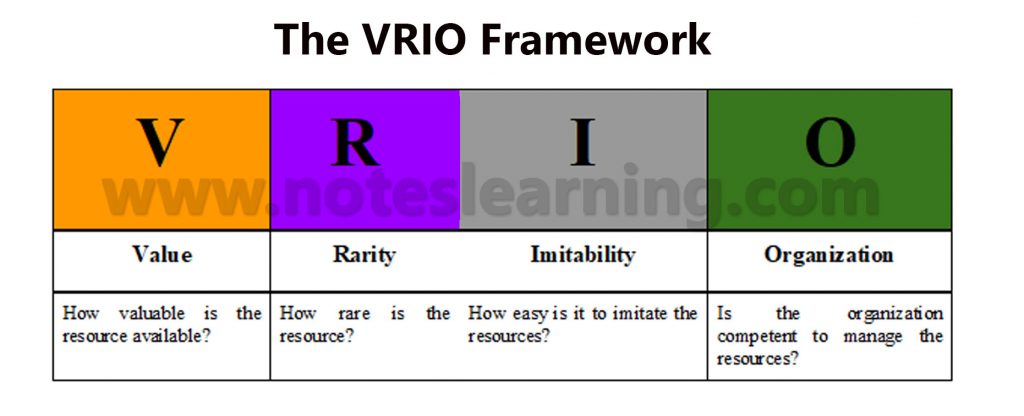 The VRIO Framework

| V | R | I | O |
|---|---|---|---|
| Value | Rarity | Imitability | Organization |
| How valuable is the resource available? | How rare is the resource? | How easy is it to imitate the resources? | Is the organization competent to manage the resources? |

www.noteslearning.com